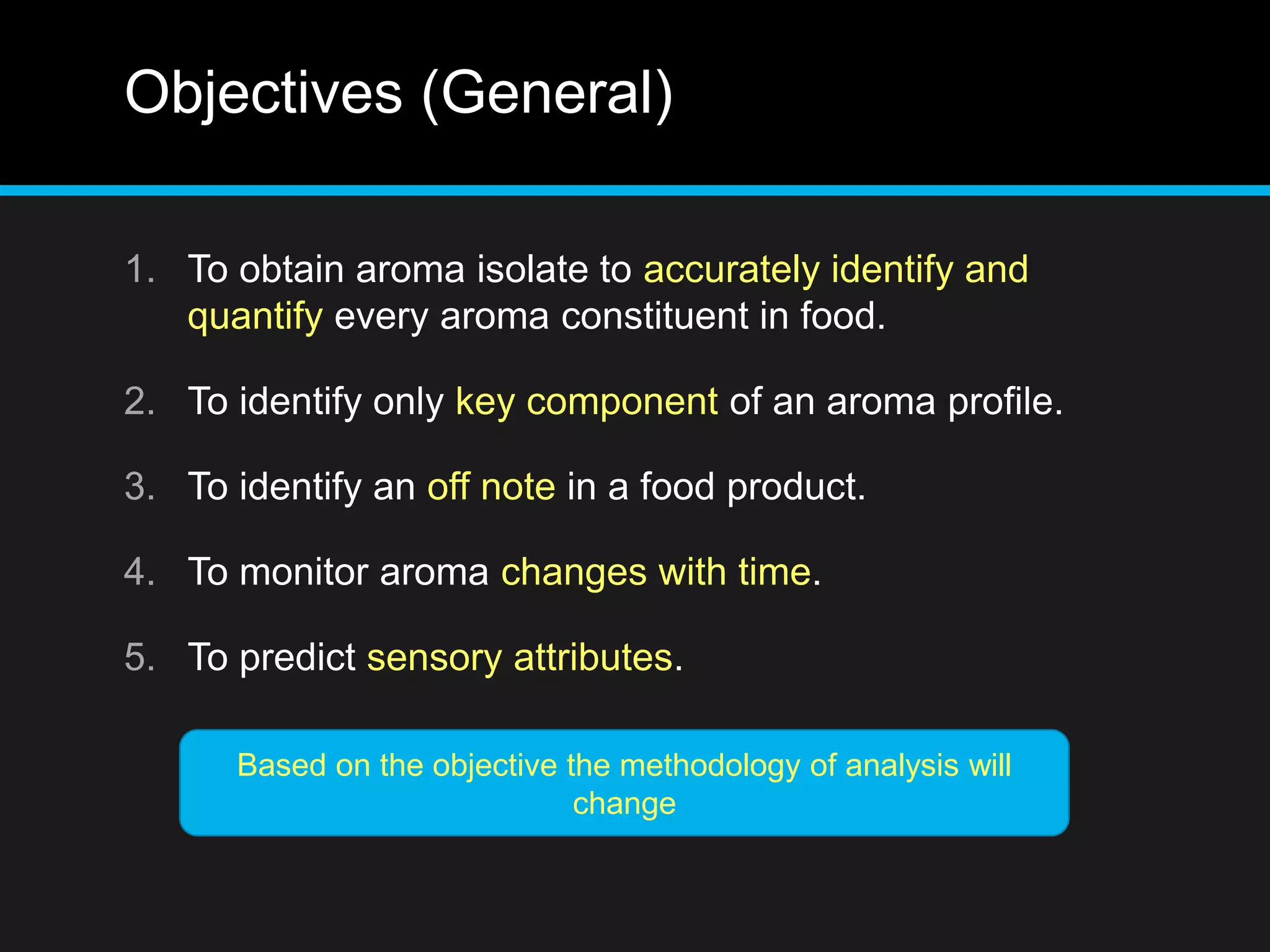 Objectives (General)

1. To obtain aroma isolate to accurately identify and quantify every aroma constituent in food.

2. To identify only key component of an aroma profile.

3. To identify an off note in a food product.

4. To monitor aroma changes with time.

5. To predict sensory attributes.

Based on the objective the methodology of analysis will change